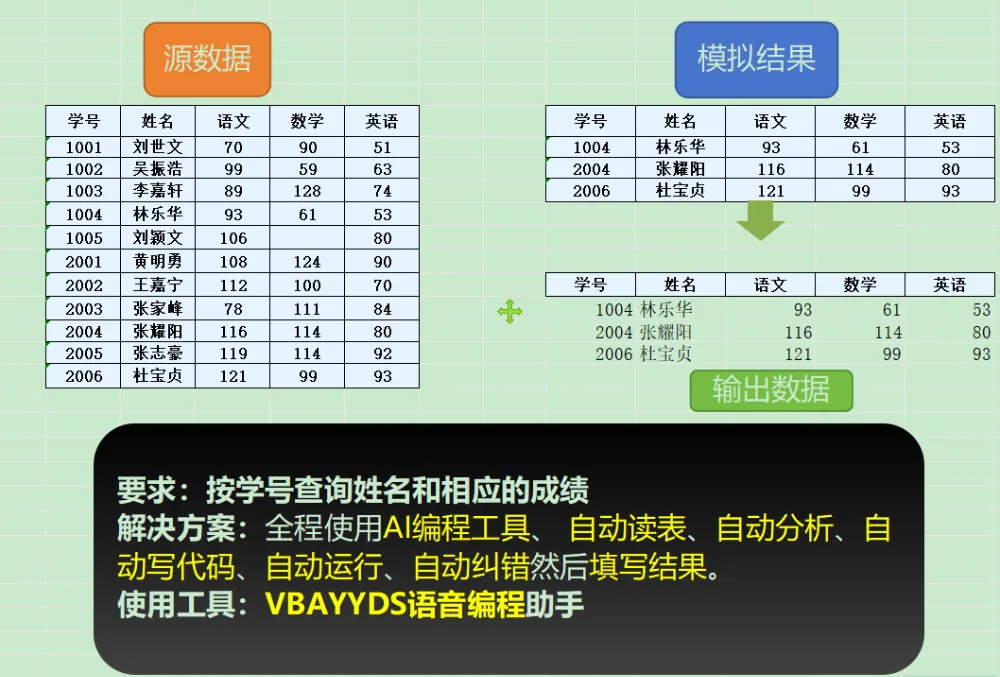 源数据

| 学号 | 姓名 | 语文 | 数学 | 英语 |
|---|---|---|---|---|
| 1001 | 刘世文 | 70 | 90 | 51 |
| 1002 | 吴振浩 | 99 | 59 | 63 |
| 1003 | 李嘉轩 | 89 | 128 | 74 |
| 1004 | 林乐华 | 93 | 61 | 53 |
| 1005 | 刘颖文 | 106 | | 80 |
| 2001 | 黄明勇 | 108 | 124 | 90 |
| 2002 | 王嘉宁 | 112 | 100 | 70 |
| 2003 | 张家峰 | 78 | 111 | 84 |
| 2004 | 张耀阳 | 116 | 114 | 80 |
| 2005 | 张志豪 | 119 | 114 | 92 |
| 2006 | 杜宝贞 | 121 | 99 | 93 |

模拟结果

| 学号 | 姓名 | 语文 | 数学 | 英语 |
|---|---|---|---|---|
| 1004 | 林乐华 | 93 | 61 | 53 |
| 2004 | 张耀阳 | 116 | 114 | 80 |
| 2006 | 杜宝贞 | 121 | 99 | 93 |

| 学号 | 姓名 | 语文 | 数学 | 英语 |
|---|---|---|---|---|
| 1004 | 林乐华 | 93 | 61 | 53 |
| 2004 | 张耀阳 | 116 | 114 | 80 |
| 2006 | 杜宝贞 | 121 | 99 | 93 |

输出数据

要求：按学号查询姓名和相应的成绩
解决方案：全程使用AI编程工具、 自动读表、自动分析、自动写代码、自动运行、自动纠错然后填写结果。
使用工具：VBAYYDS语音编程助手